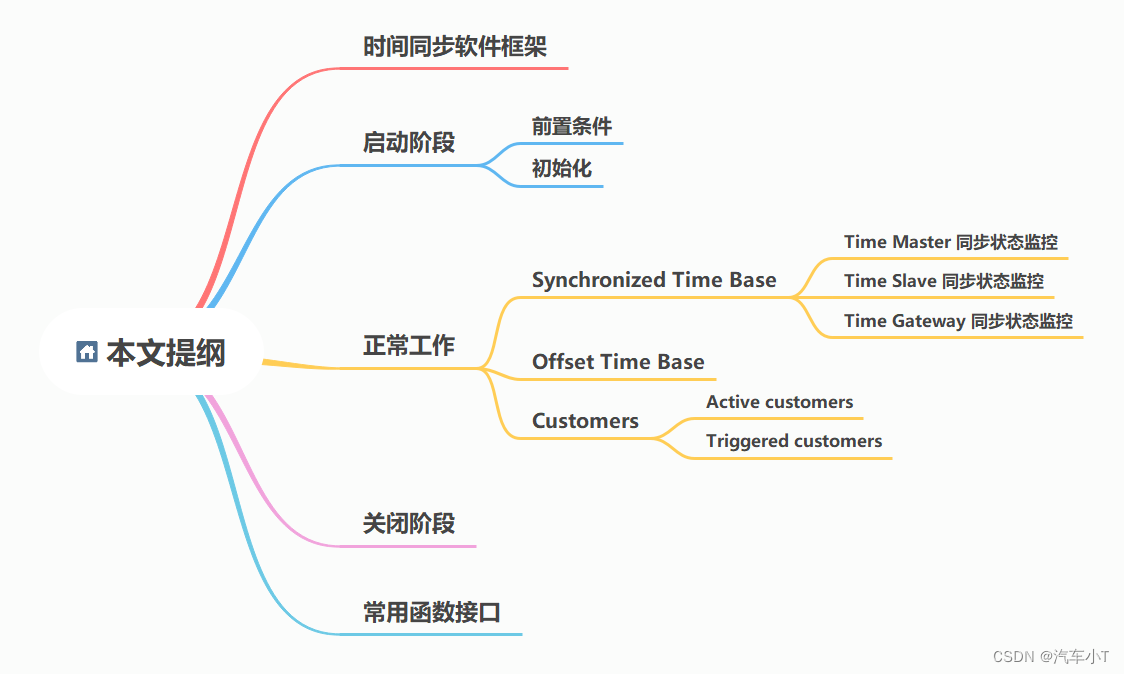 本文提纲

时间同步软件框架

启动阶段
前置条件
初始化

正常工作
Synchronized Time Base
Time Master 同步状态监控
Time Slave 同步状态监控
Time Gateway 同步状态监控
Offset Time Base
Customers
Active customers
Triggered customers

关闭阶段

常用函数接口

CSDN @汽车小T